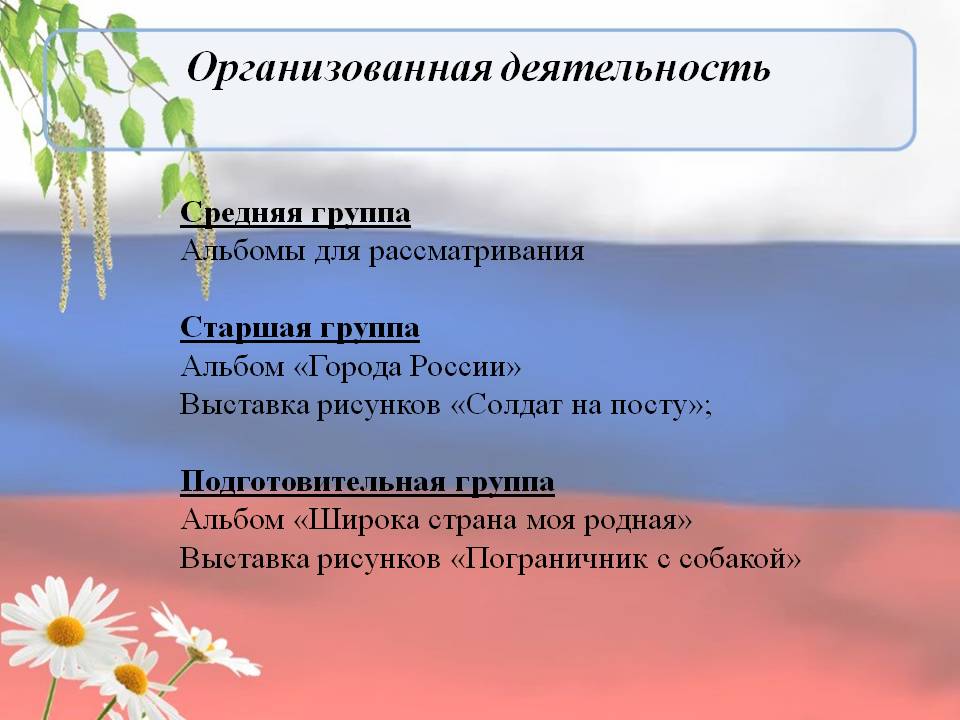 Организованная деятельность

Средняя группа
Альбомы для рассматривания

Старшая группа
Альбом «Города России»
Выставка рисунков «Солдат на посту»;

Подготовительная группа
Альбом «Широка страна моя родная»
Выставка рисунков «Пограничник с собакой»